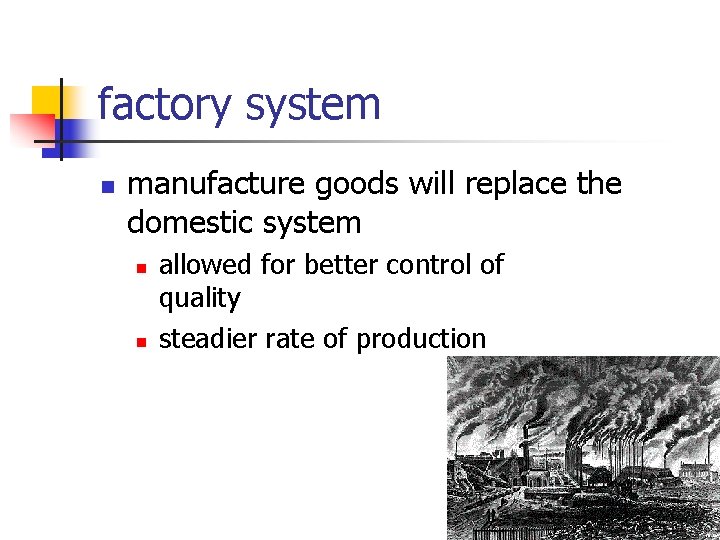 factory system

- manufacture goods will replace the domestic system
  - allowed for better control of quality
  - steadier rate of production